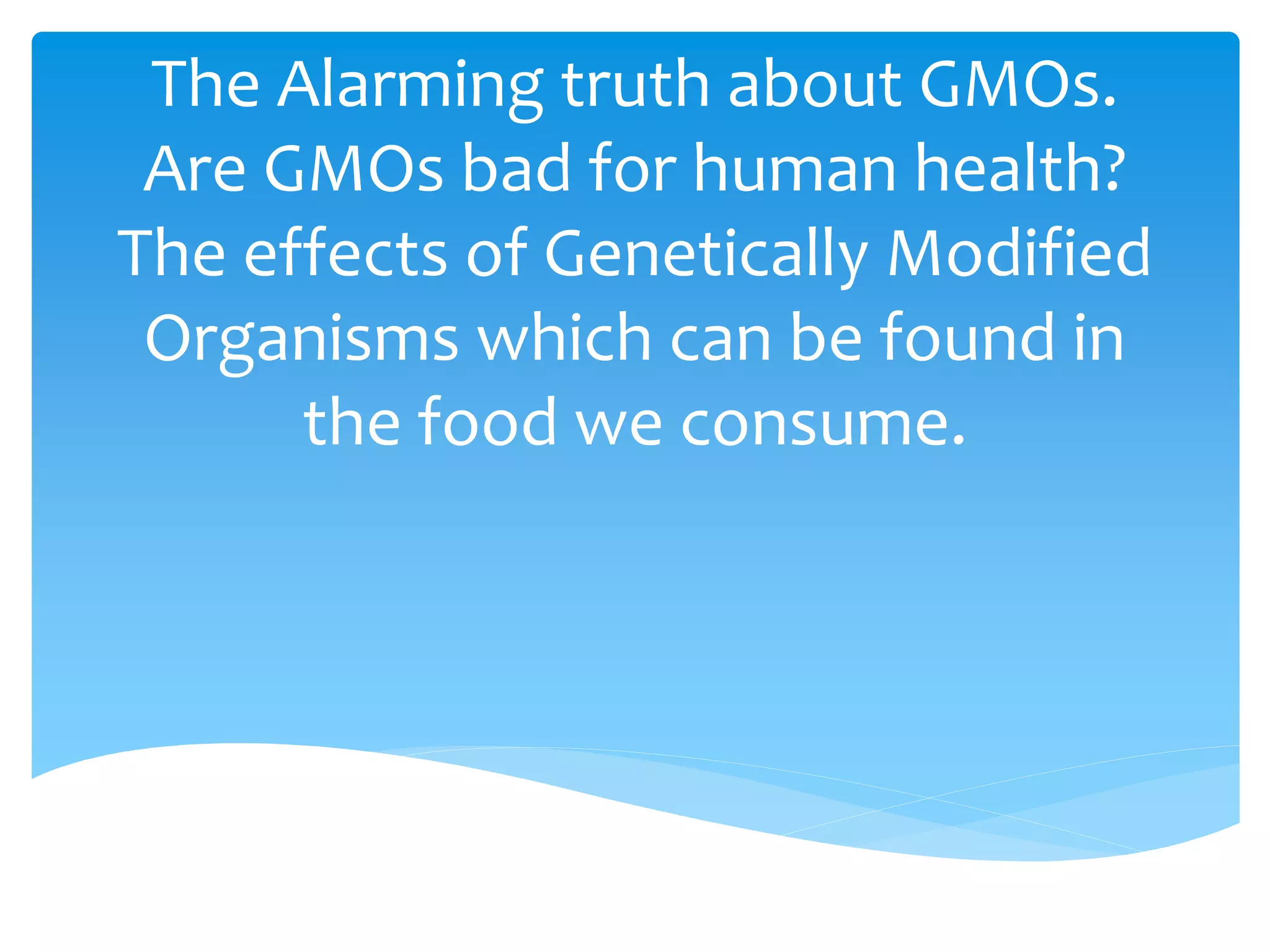 The Alarming truth about GMOs. Are GMOs bad for human health? The effects of Genetically Modified Organisms which can be found in the food we consume.